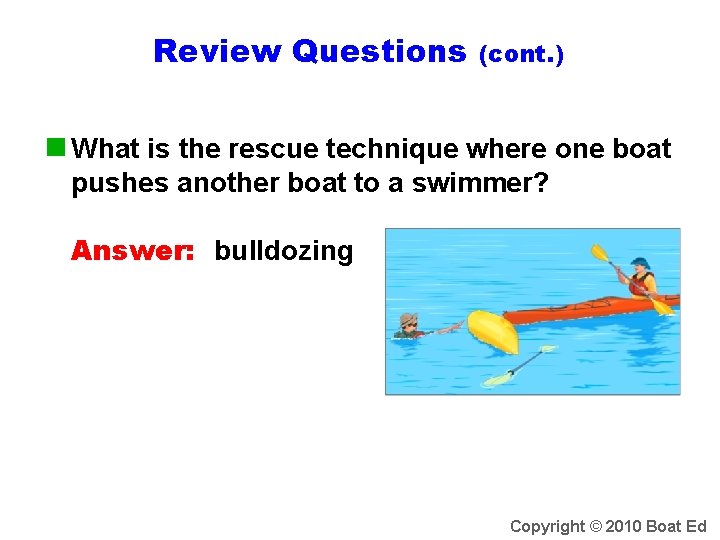 Review Questions (cont.)

What is the rescue technique where one boat pushes another boat to a swimmer?

Answer: bulldozing

Copyright © 2010 Boat Ed